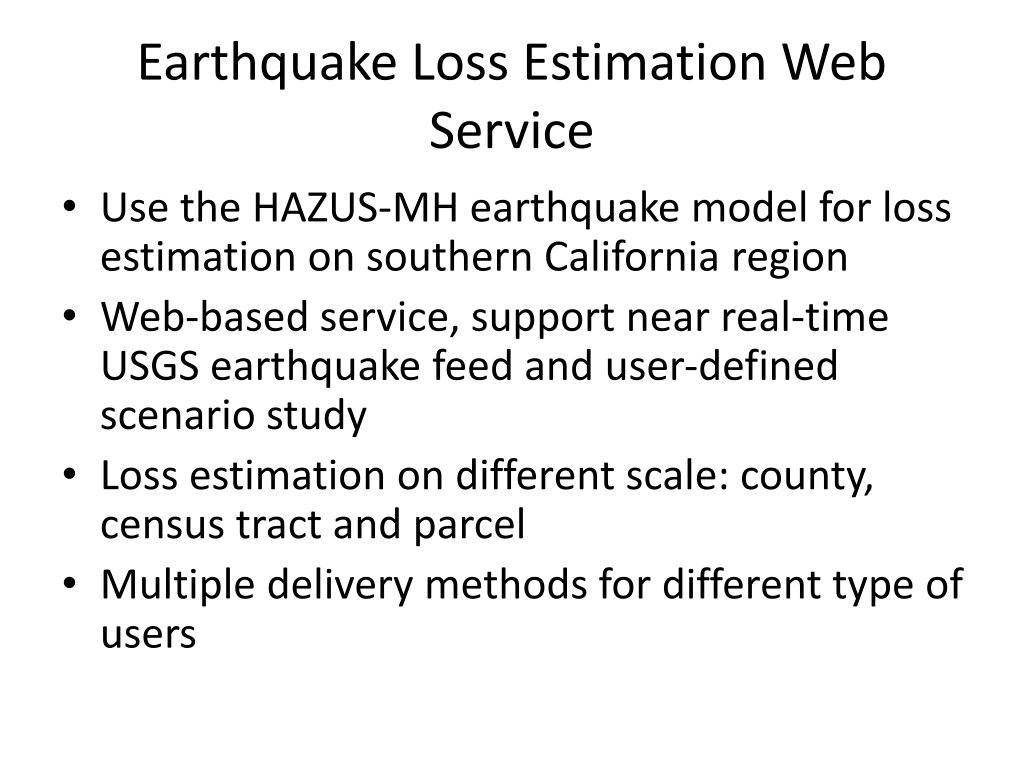 Earthquake Loss Estimation Web Service

• Use the HAZUS-MH earthquake model for loss estimation on southern California region
• Web-based service, support near real-time USGS earthquake feed and user-defined scenario study
• Loss estimation on different scale: county, census tract and parcel
• Multiple delivery methods for different type of users